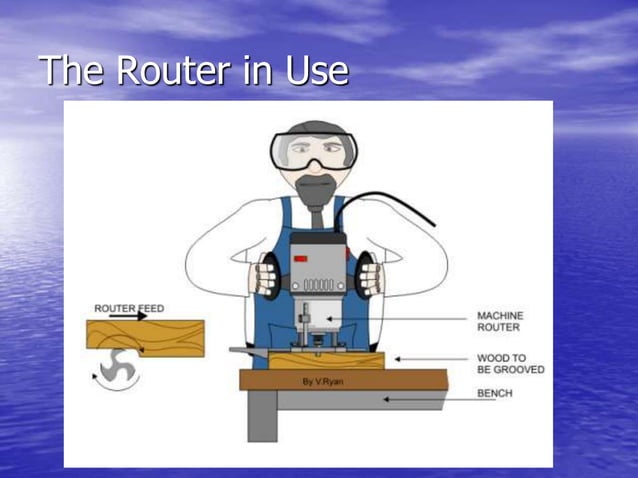 The Router in Use

ROUTER FEED

MACHINE ROUTER

WOOD TO BE GROOVED

By V.Ryan

BENCH